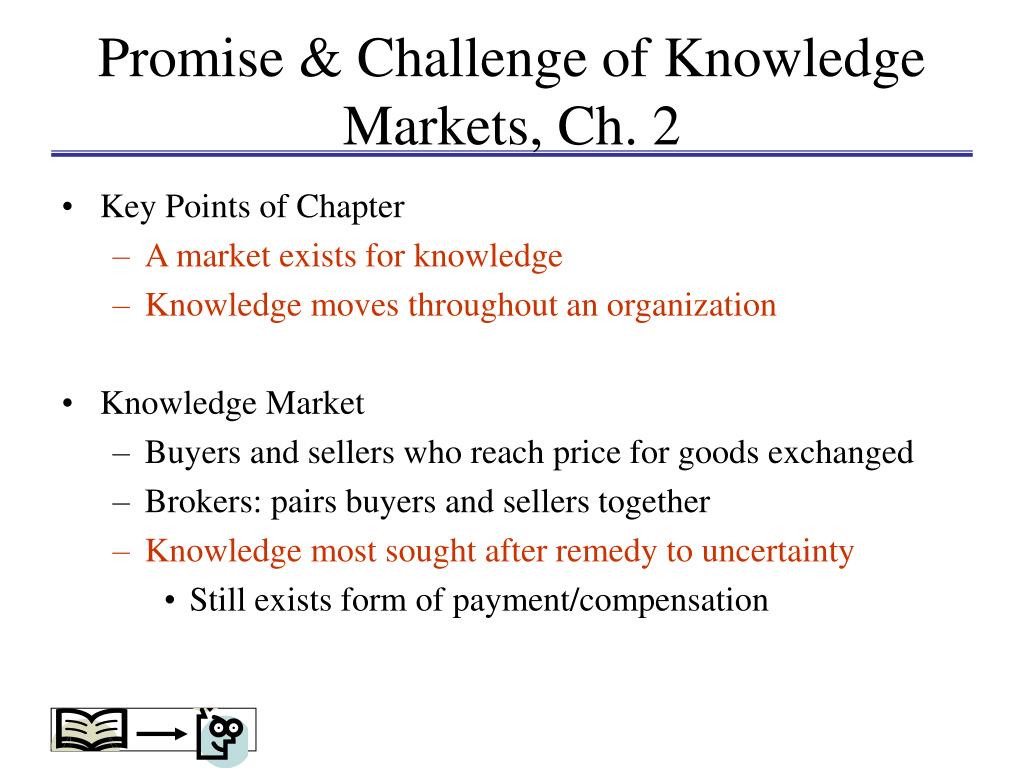 Promise & Challenge of Knowledge Markets, Ch. 2

• Key Points of Chapter
– A market exists for knowledge
– Knowledge moves throughout an organization

• Knowledge Market
– Buyers and sellers who reach price for goods exchanged
– Brokers: pairs buyers and sellers together
– Knowledge most sought after remedy to uncertainty
• Still exists form of payment/compensation